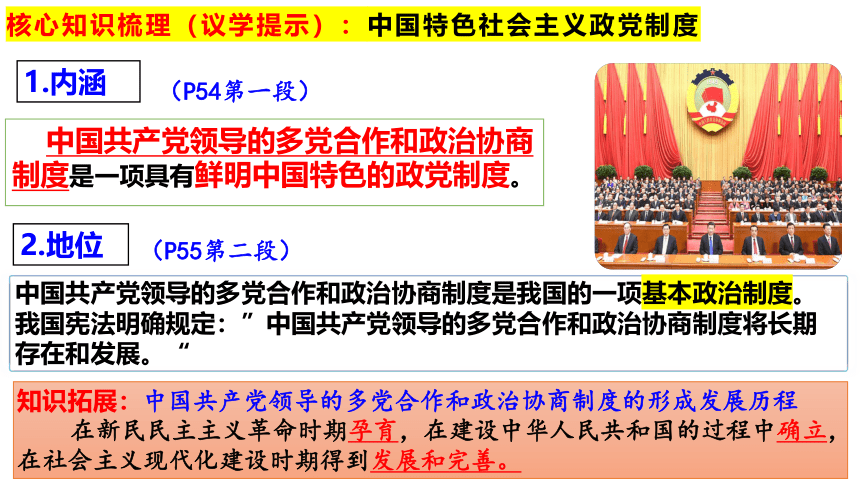 核心知识梳理（议学提示）：中国特色社会主义政党制度

1.内涵 （P54第一段）

中国共产党领导的多党合作和政治协商制度是一项具有鲜明中国特色的政党制度。

2.地位 （P55第二段）

中国共产党领导的多党合作和政治协商制度是我国的一项基本政治制度。我国宪法明确规定：”中国共产党领导的多党合作和政治协商制度将长期存在和发展。“

知识拓展：中国共产党领导的多党合作和政治协商制度的形成发展历程
在新民民主主义革命时期孕育，在建设中华人民共和国的过程中确立，在社会主义现代化建设时期得到发展和完善。